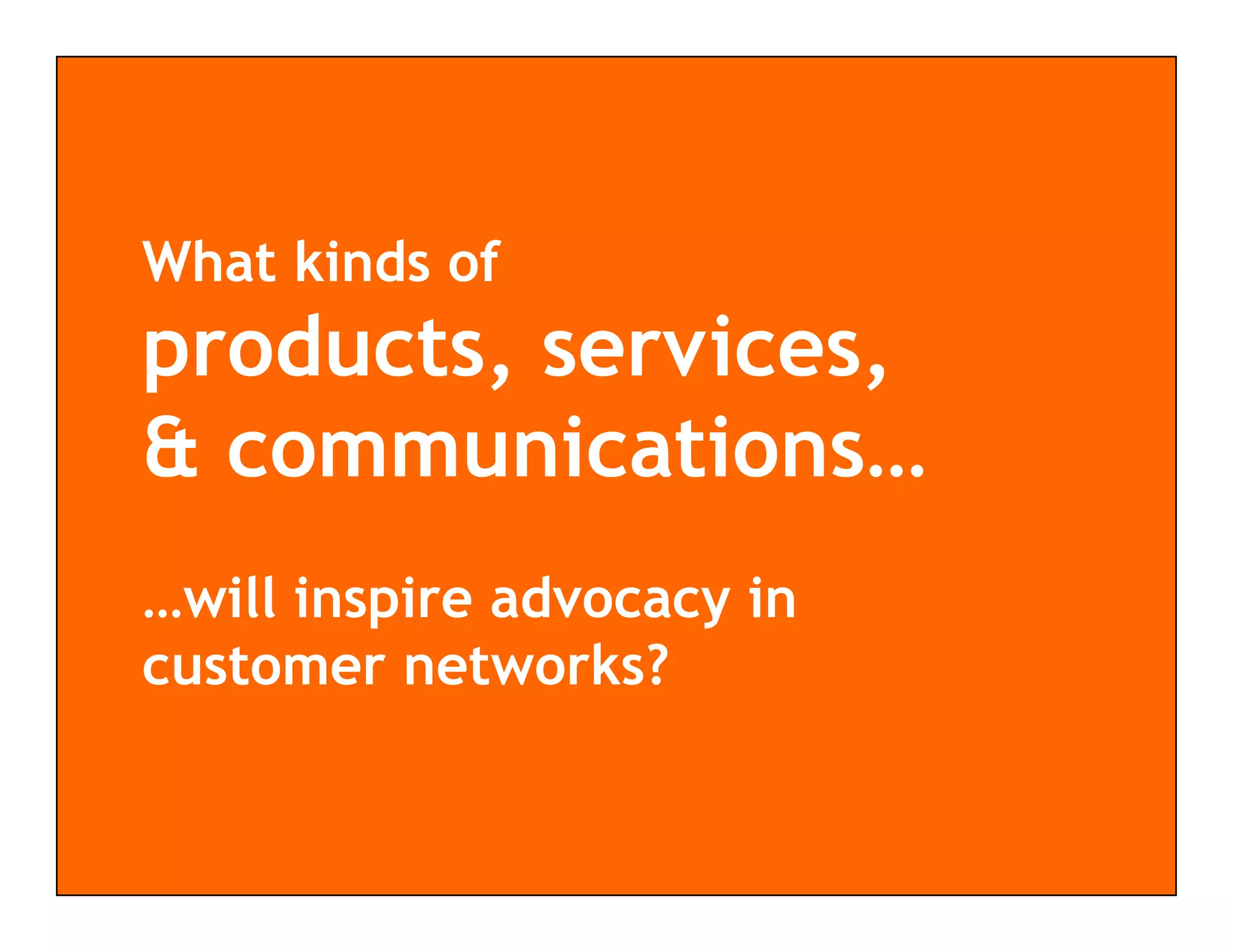 What kinds of
products, services,
& communications…

…will inspire advocacy in customer networks?